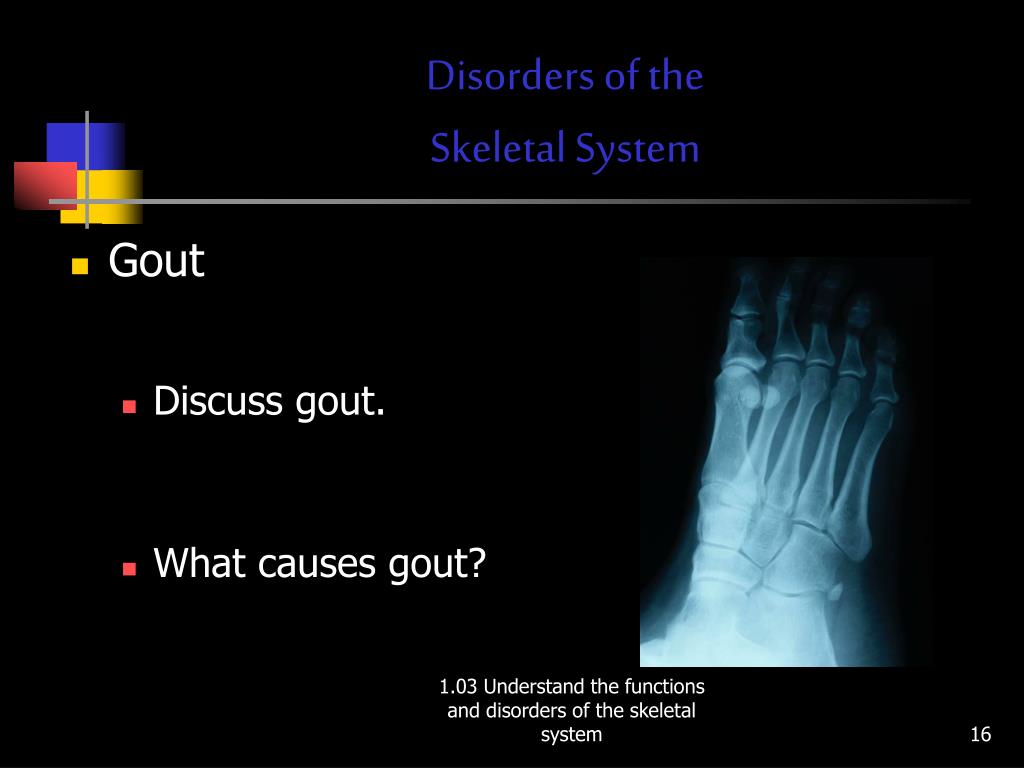 Disorders of the
Skeletal System

Gout

Discuss gout.

What causes gout?

1.03 Understand the functions and disorders of the skeletal system

16